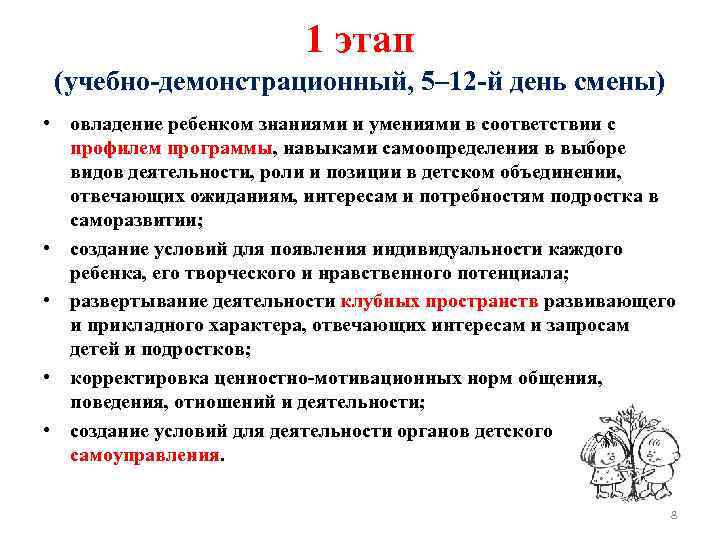 1 этап
(учебно-демонстрационный, 5–12-й день смены)

• овладение ребенком знаниями и умениями в соответствии с профилем программы, навыками самоопределения в выборе видов деятельности, роли и позиции в детском объединении, отвечающих ожиданиям, интересам и потребностям подростка в саморазвитии;
• создание условий для появления индивидуальности каждого ребенка, его творческого и нравственного потенциала;
• развертывание деятельности клубных пространств развивающего и прикладного характера, отвечающих интересам и запросам детей и подростков;
• корректировка ценностно-мотивационных норм общения, поведения, отношений и деятельности;
• создание условий для деятельности органов детского самоуправления.

8